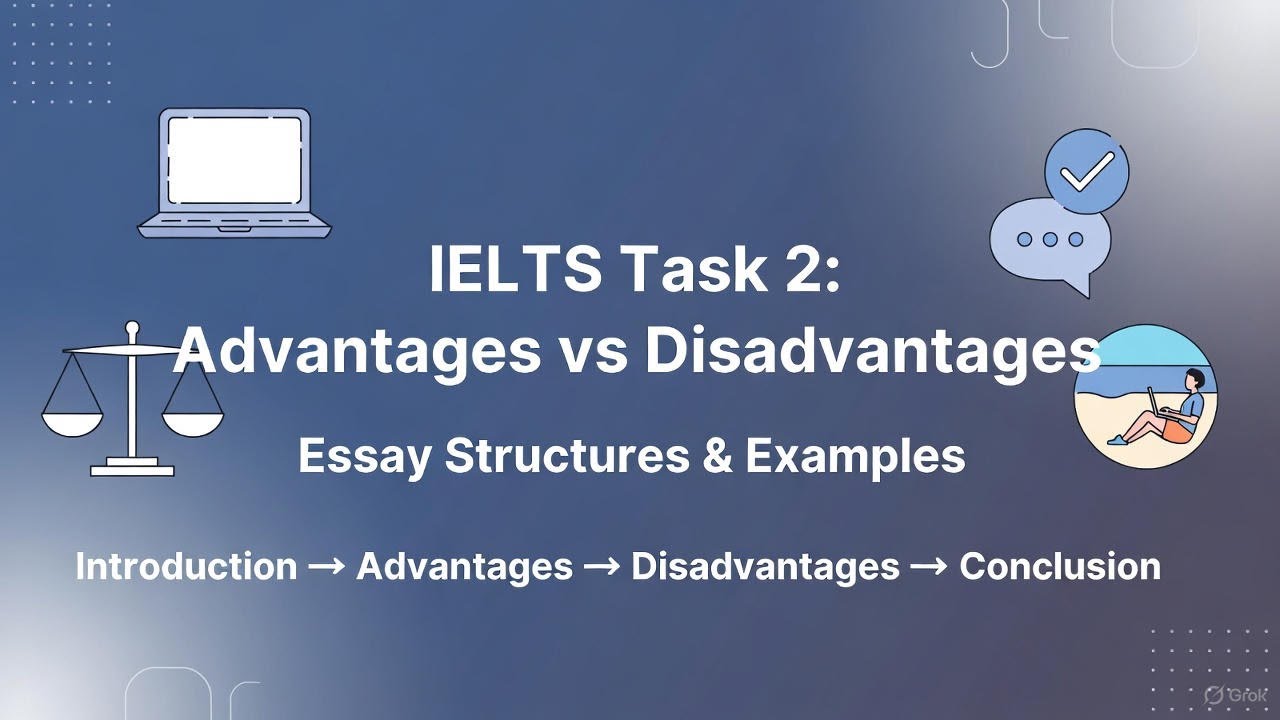 IELTS Task 2:
Advantages vs Disadvantages

Essay Structures & Examples

Introduction → Advantages → Disadvantages → Conclusion

Grok